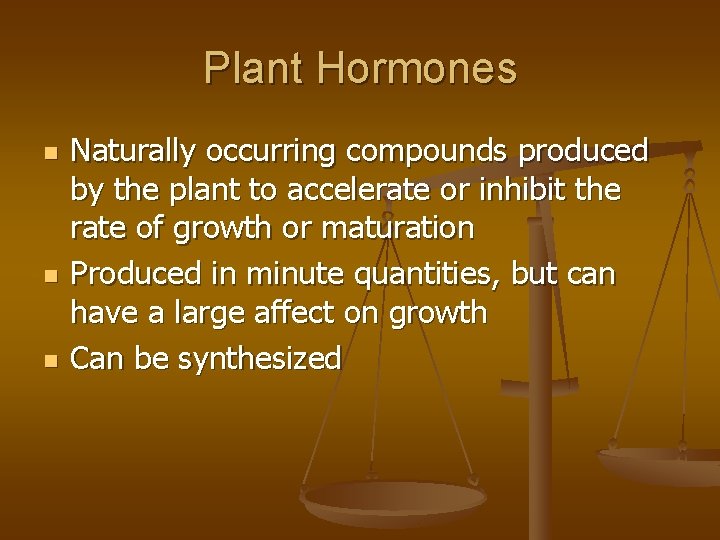 Plant Hormones

- Naturally occurring compounds produced by the plant to accelerate or inhibit the rate of growth or maturation
- Produced in minute quantities, but can have a large affect on growth
- Can be synthesized